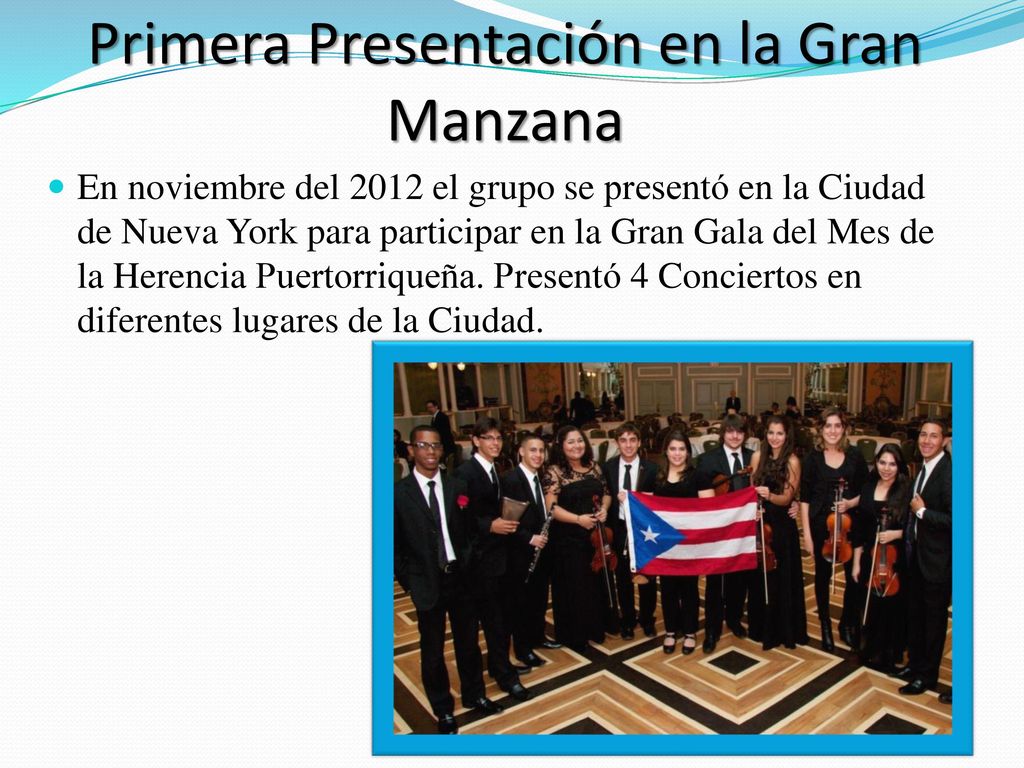 Primera Presentación en la Gran Manzana

En noviembre del 2012 el grupo se presentó en la Ciudad de Nueva York para participar en la Gran Gala del Mes de la Herencia Puertorriqueña. Presentó 4 Conciertos en diferentes lugares de la Ciudad.